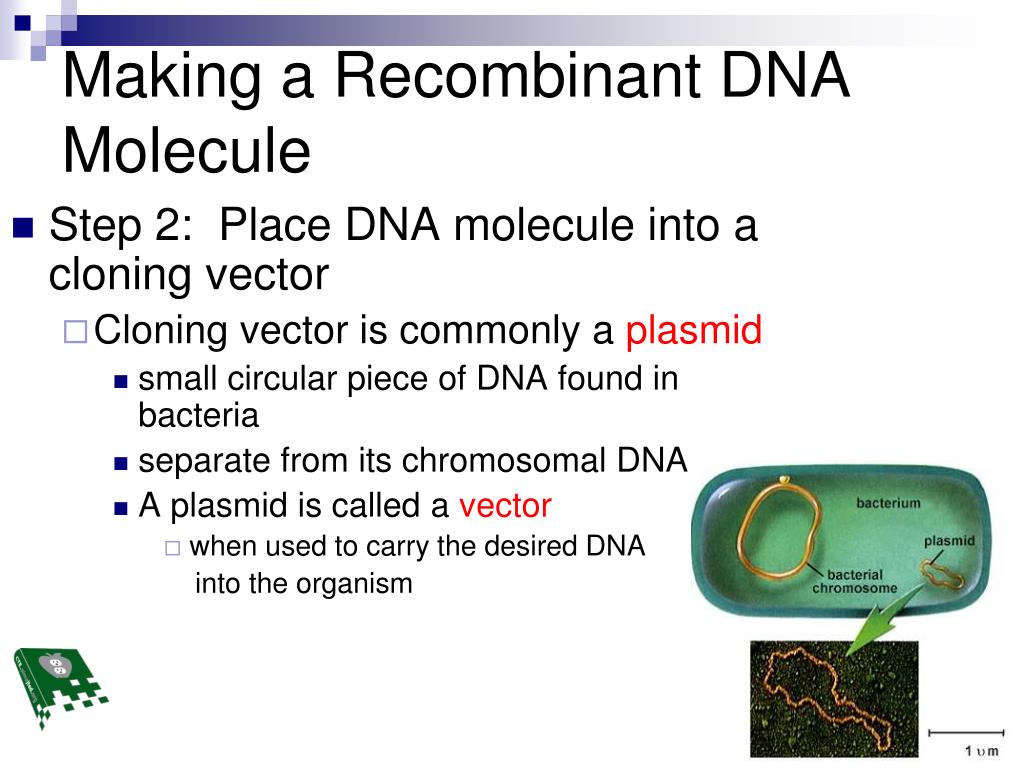 Making a Recombinant DNA Molecule

Step 2: Place DNA molecule into a cloning vector

Cloning vector is commonly a plasmid

small circular piece of DNA found in bacteria

separate from its chromosomal DNA

A plasmid is called a vector

when used to carry the desired DNA into the organism

bacterium

plasmid

bacterial chromosome

1 υm